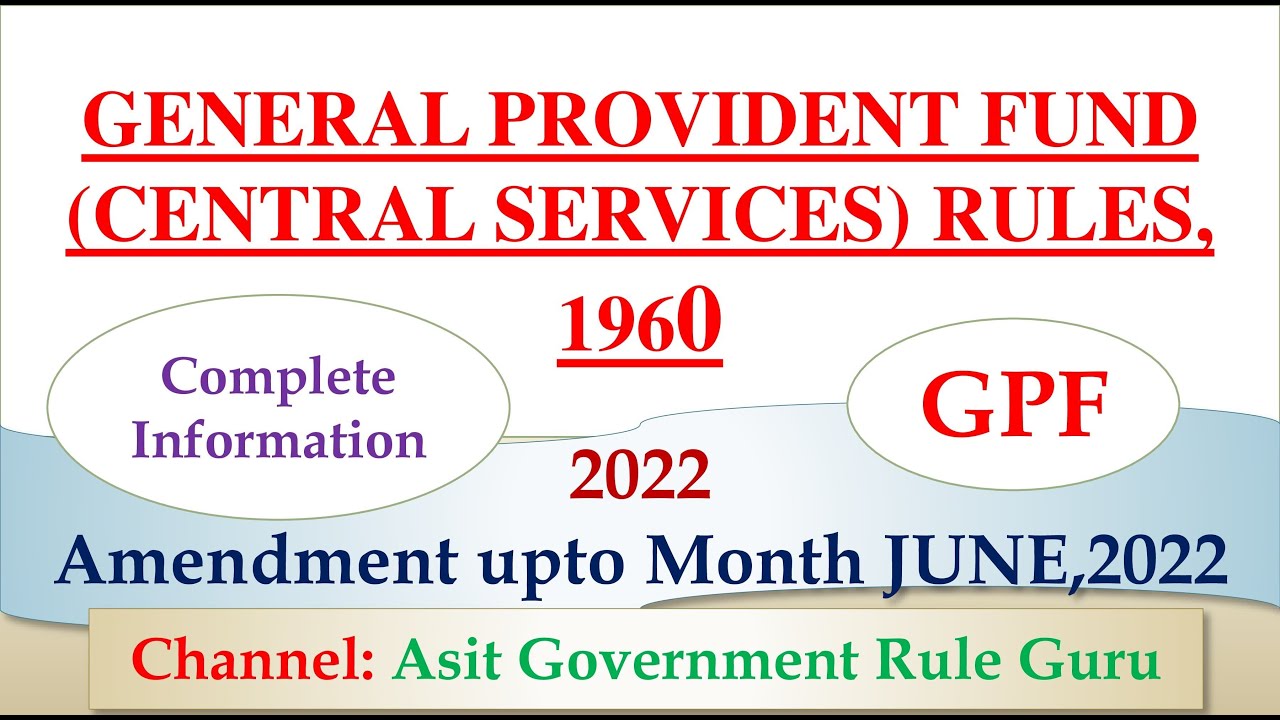 GENERAL PROVIDENT FUND (CENTRAL SERVICES) RULES, 1960

Complete Information

GPF

2022

Amendment upto Month JUNE,2022

Channel: Asit Government Rule Guru